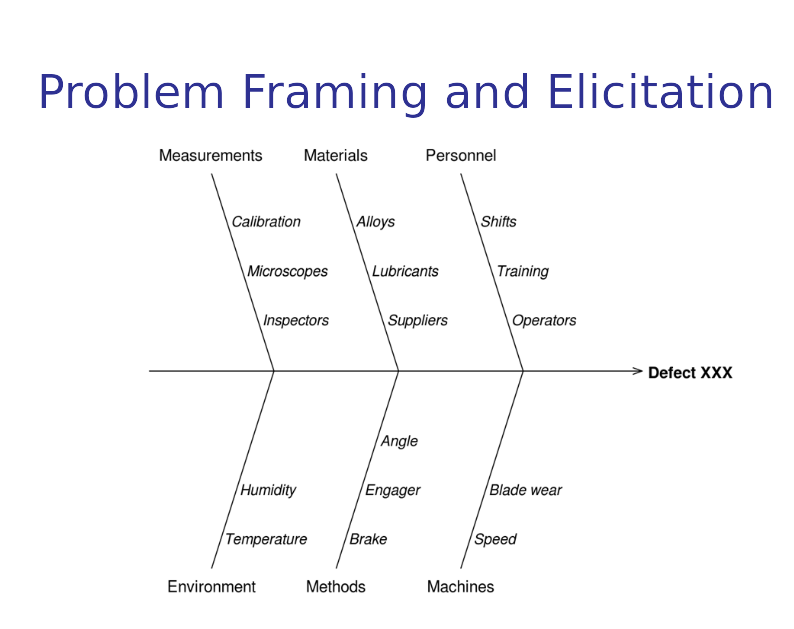 Problem Framing and Elicitation

Measurements
Calibration
Microscopes
Inspectors

Materials
Alloys
Lubricants
Suppliers

Personnel
Shifts
Training
Operators

Defect XXX

Humidity
Temperature
Environment

Angle
Engager
Brake
Methods

Blade wear
Speed
Machines